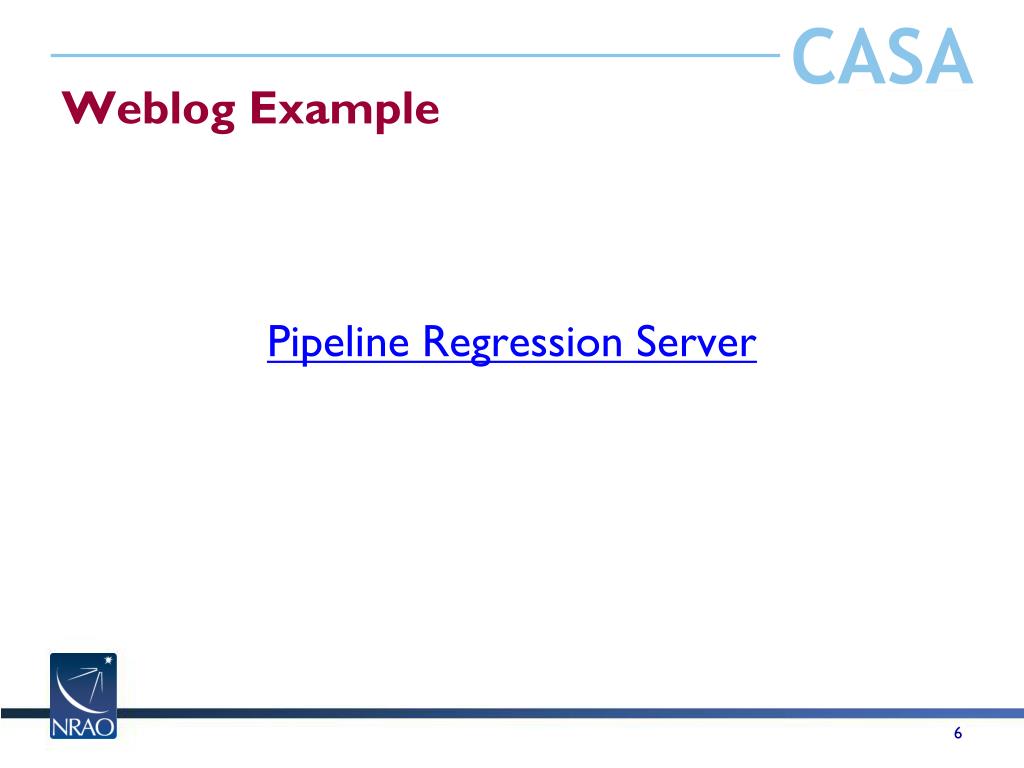 CASA

Weblog Example

Pipeline Regression Server

NRAO

6